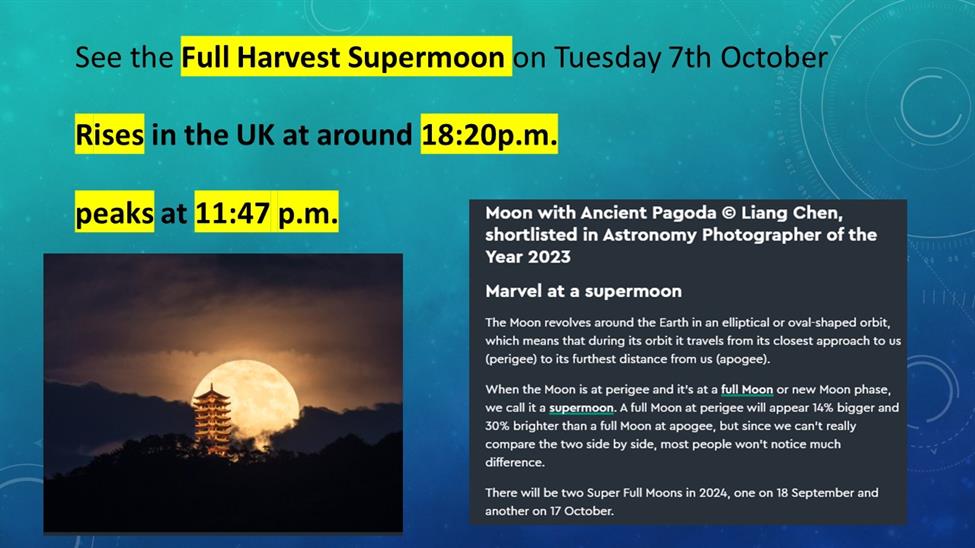 See the Full Harvest Supermoon on Tuesday 7th October

Rises in the UK at around 18:20p.m.

peaks at 11:47 p.m.

Moon with Ancient Pagoda © Liang Chen, shortlisted in Astronomy Photographer of the Year 2023

Marvel at a supermoon

The Moon revolves around the Earth in an elliptical or oval-shaped orbit, which means that during its orbit it travels from its closest approach to us (perigee) to its furthest distance from us (apogee).

When the Moon is at perigee and it's at a full Moon or new Moon phase, we call it a supermoon. A full Moon at perigee will appear 14% bigger and 30% brighter than a full Moon at apogee, but since we can't really compare the two side by side, most people won't notice much difference.

There will be two Super Full Moons in 2024, one on 18 September and another on 17 October.